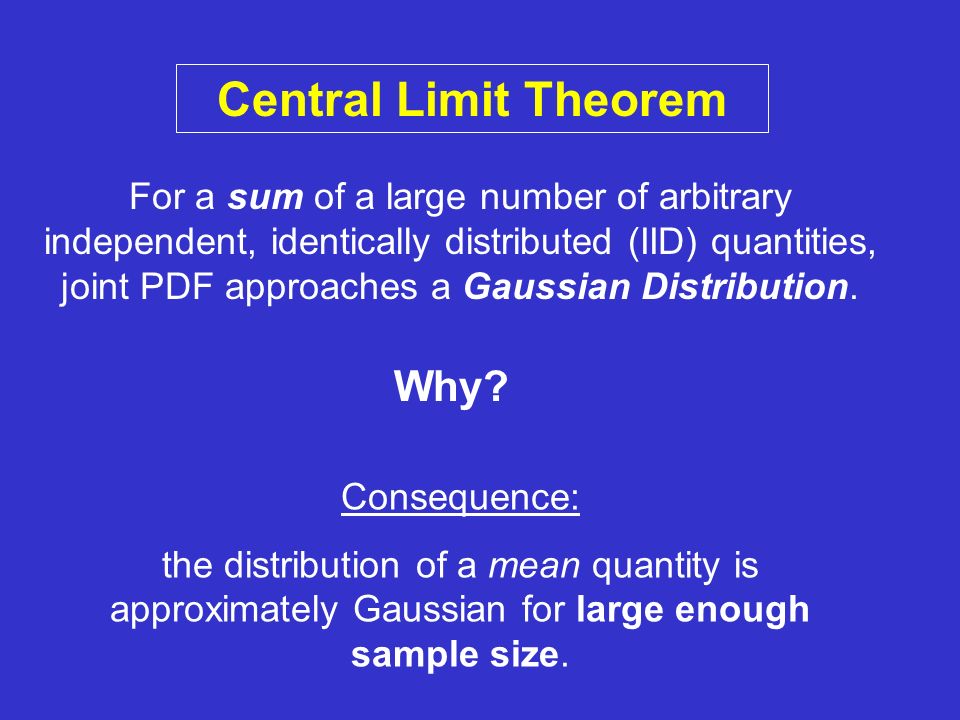 Central Limit Theorem

For a sum of a large number of arbitrary independent, identically distributed (IID) quantities, joint PDF approaches a Gaussian Distribution.

Why?

Consequence:

the distribution of a mean quantity is approximately Gaussian for large enough sample size.